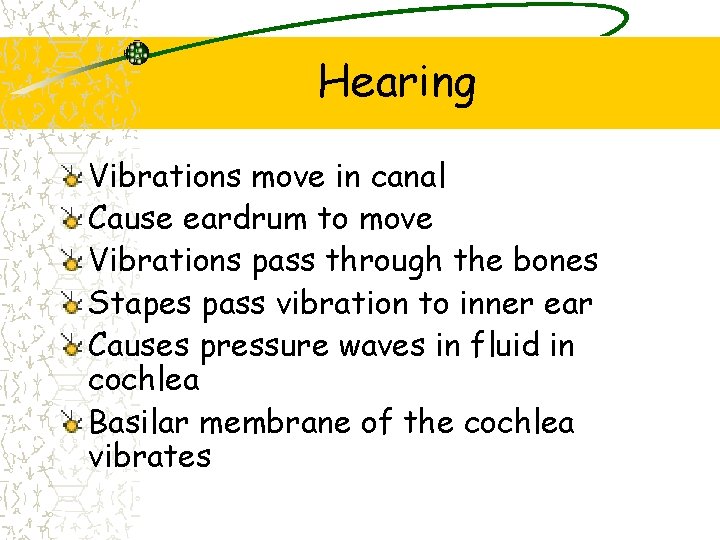 Hearing

Vibrations move in canal
Cause eardrum to move
Vibrations pass through the bones
Stapes pass vibration to inner ear
Causes pressure waves in fluid in cochlea
Basilar membrane of the cochlea vibrates